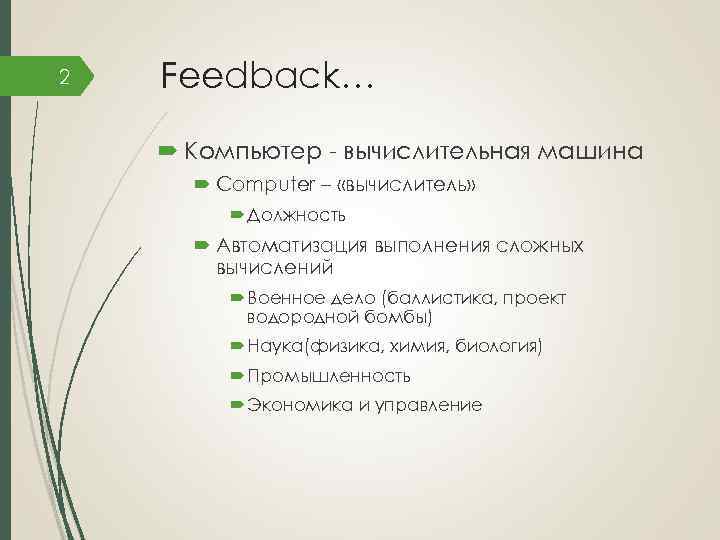 2

Feedback…

Компьютер - вычислительная машина

Computer – «вычислитель»

Должность

Автоматизация выполнения сложных вычислений

Военное дело (баллистика, проект водородной бомбы)

Наука(физика, химия, биология)

Промышленность

Экономика и управление